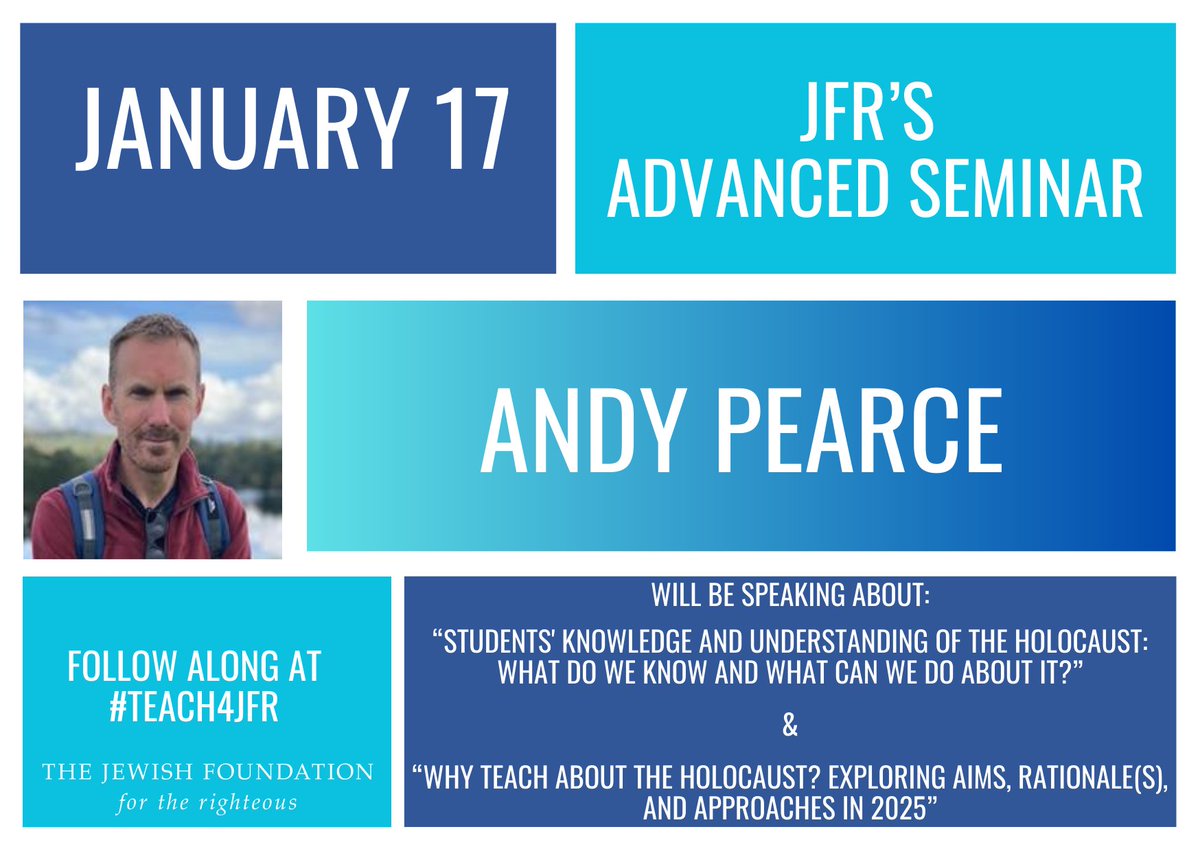 JANUARY 17

JFR'S ADVANCED SEMINAR

ANDY PEARCE

FOLLOW ALONG AT #TEACH4JFR

THE JEWISH FOUNDATION for the righteous

WILL BE SPEAKING ABOUT:

"STUDENTS' KNOWLEDGE AND UNDERSTANDING OF THE HOLOCAUST: WHAT DO WE KNOW AND WHAT CAN WE DO ABOUT IT?"

&

"WHY TEACH ABOUT THE HOLOCAUST? EXPLORING AIMS, RATIONALE(S), AND APPROACHES IN 2025"